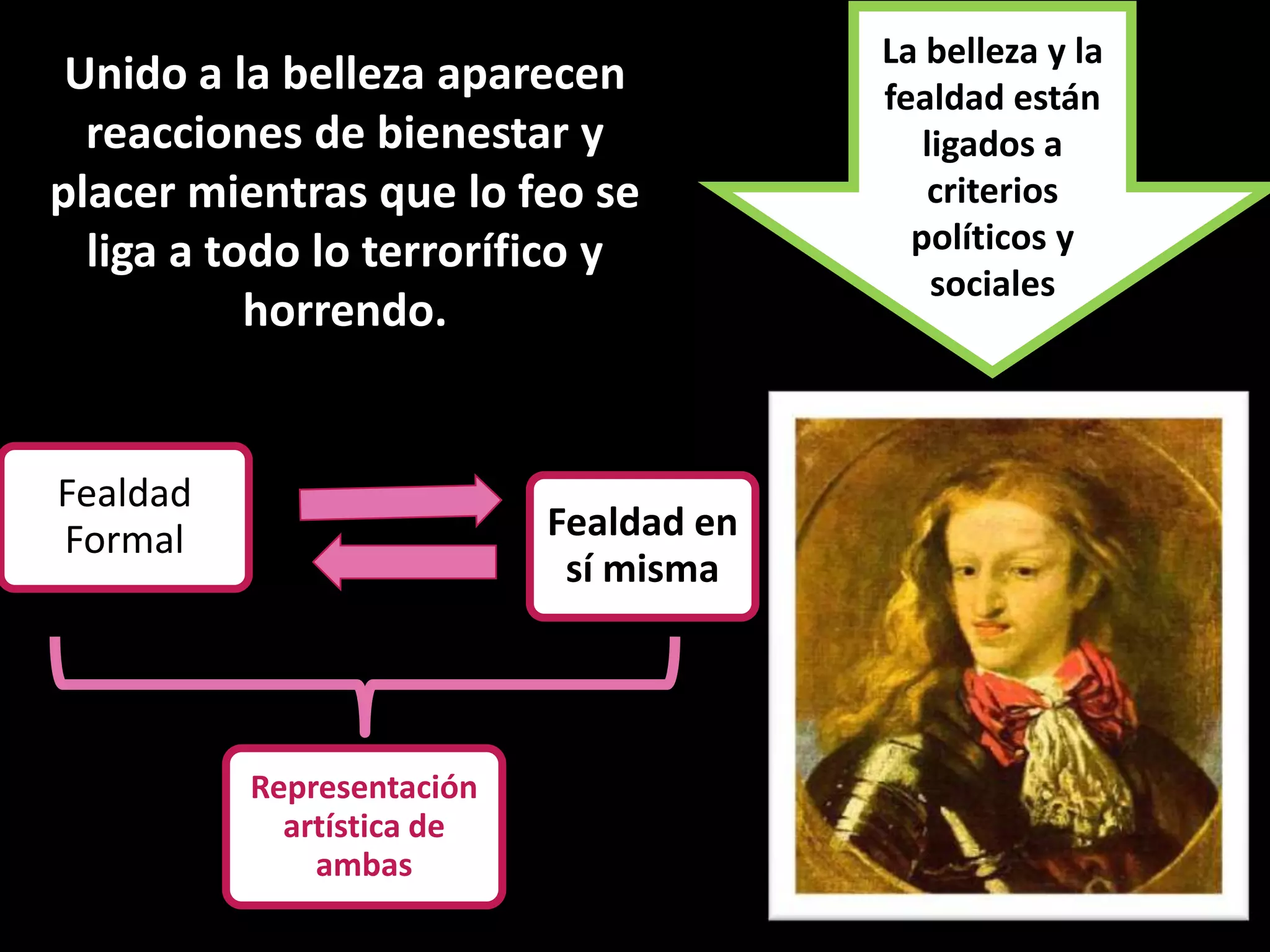 Unido a la belleza aparecen reacciones de bienestar y placer mientras que lo feo se liga a todo lo terrorífico y horrendo.

La belleza y la fealdad están ligados a criterios políticos y sociales

Fealdad Formal

Fealdad en sí misma

Representación artística de ambas